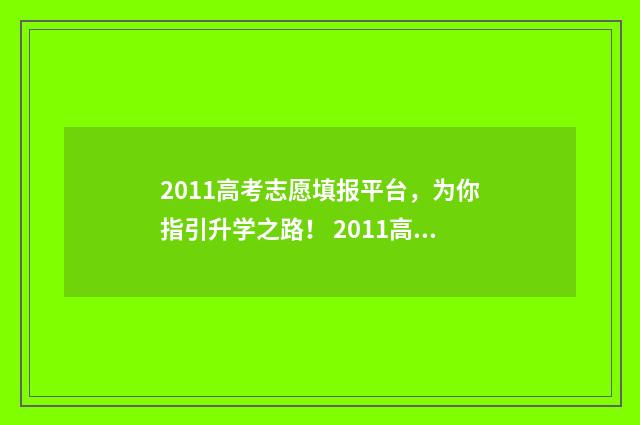 2011高考志愿填报平台，为你指引升学之路！ 2011高...